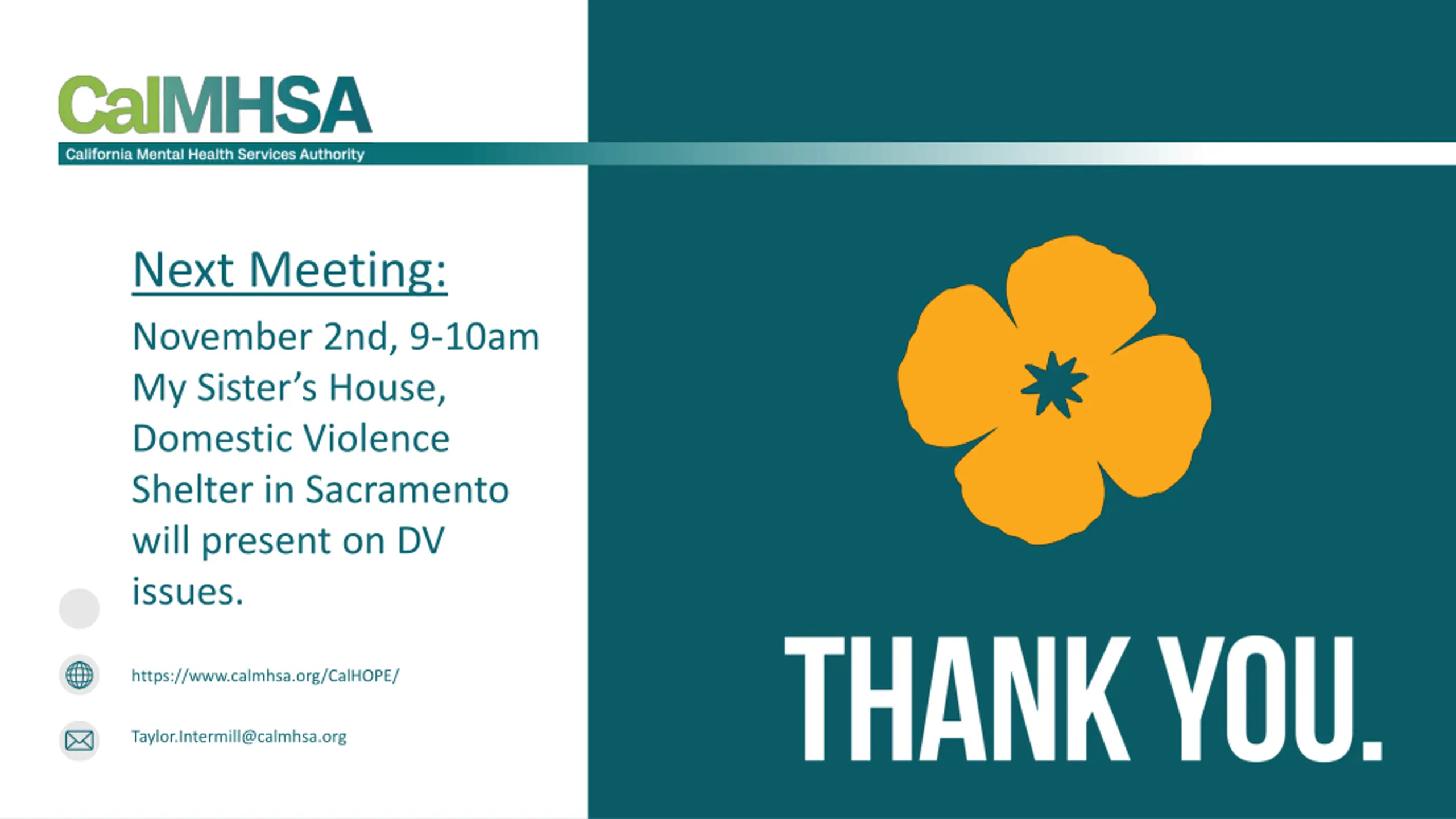 CalMHSA
California Mental Health Services Authority

Next Meeting:

November 2nd, 9-10am My Sister's House, Domestic Violence Shelter in Sacramento will present on DV issues.

https://www.calmhsa.org/CalHOPE/

Taylor.Intermill@calmhsa.org

THANK YOU.